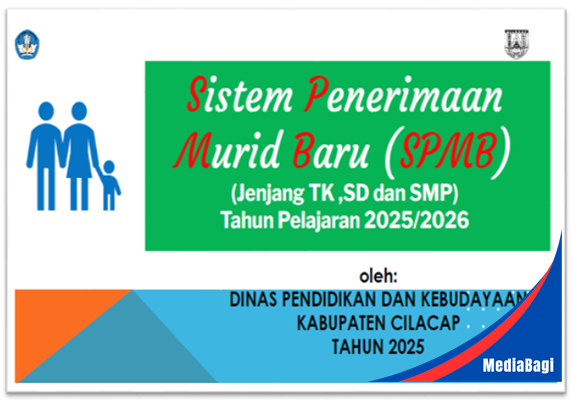 Sistem Penerimaan Murid Baru (SPMB)

(Jenjang TK ,SD dan SMP)
Tahun Pelajaran 2025/2026

oleh:
DINAS PENDIDIKAN DAN KEBUDAYAAN
KABUPATEN CILACAP
TAHUN 2025

MediaBagi